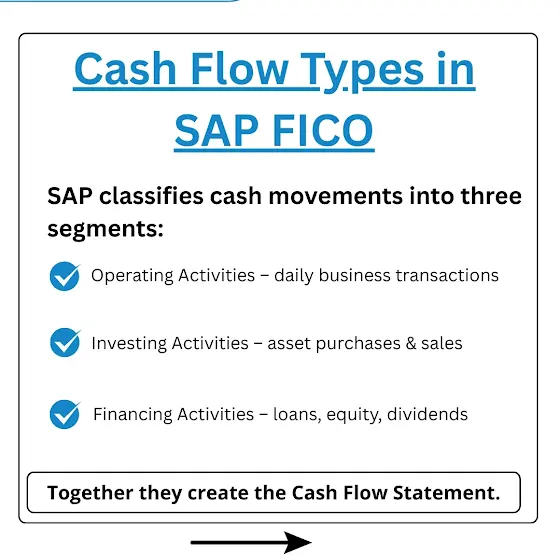 Cash Flow Types in SAP FICO

SAP classifies cash movements into three segments:

Operating Activities – daily business transactions

Investing Activities – asset purchases & sales

Financing Activities – loans, equity, dividends

Together they create the Cash Flow Statement.